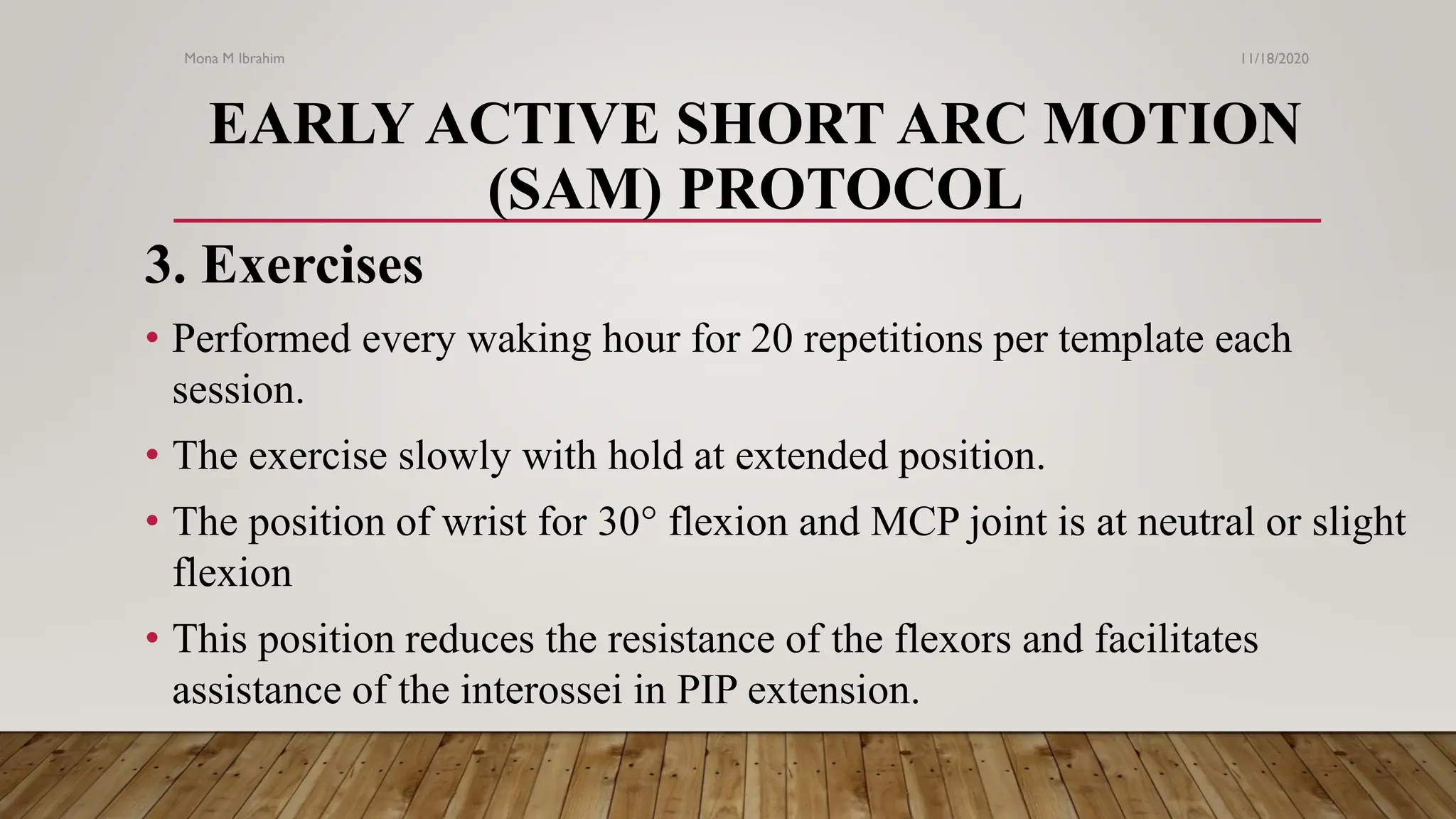 Mona M Ibrahim

11/18/2020

EARLY ACTIVE SHORT ARC MOTION (SAM) PROTOCOL

3. Exercises

• Performed every waking hour for 20 repetitions per template each session.

• The exercise slowly with hold at extended position.

• The position of wrist for 30° flexion and MCP joint is at neutral or slight flexion

• This position reduces the resistance of the flexors and facilitates assistance of the interossei in PIP extension.